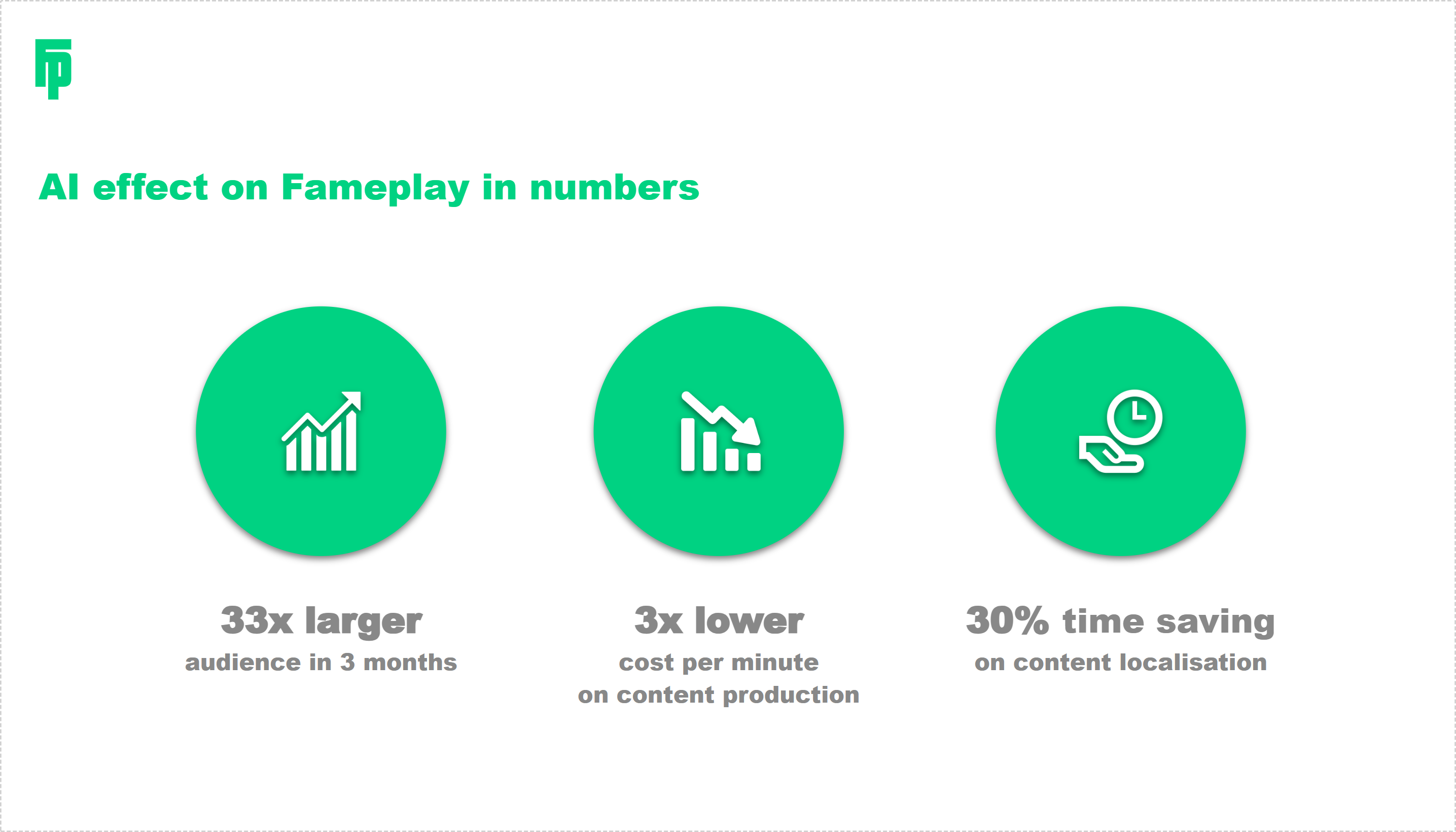 AI effect on Fameplay in numbers

33x larger
audience in 3 months

3x lower
cost per minute
on content production

30% time saving
on content localisation